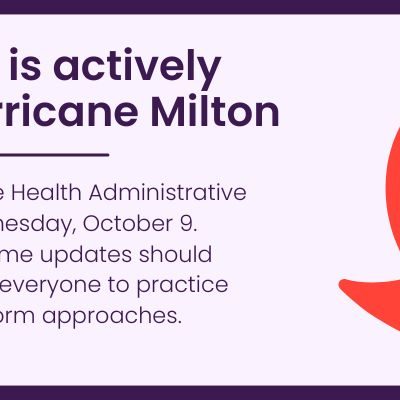 is actively
rricane Milton

e Health Administrative
nesday, October 9.
me updates should
everyone to practice
orm approaches.